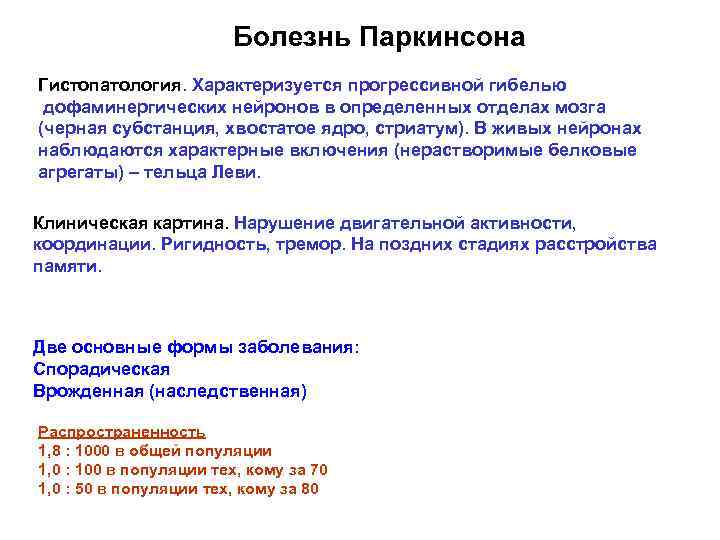 Болезнь Паркинсона

Гистопатология. Характеризуется прогрессивной гибелью дофаминергических нейронов в определенных отделах мозга (черная субстанция, хвостатое ядро, стриатум). В живых нейронах наблюдаются характерные включения (нерастворимые белковые агрегаты) – тельца Леви.

Клиническая картина. Нарушение двигательной активности, координации. Ригидность, тремор. На поздних стадиях расстройства памяти.

Две основные формы заболевания:
Спорадическая
Врожденная (наследственная)

Распространенность
1,8 : 1000 в общей популяции
1,0 : 100 в популяции тех, кому за 70
1,0 : 50 в популяции тех, кому за 80